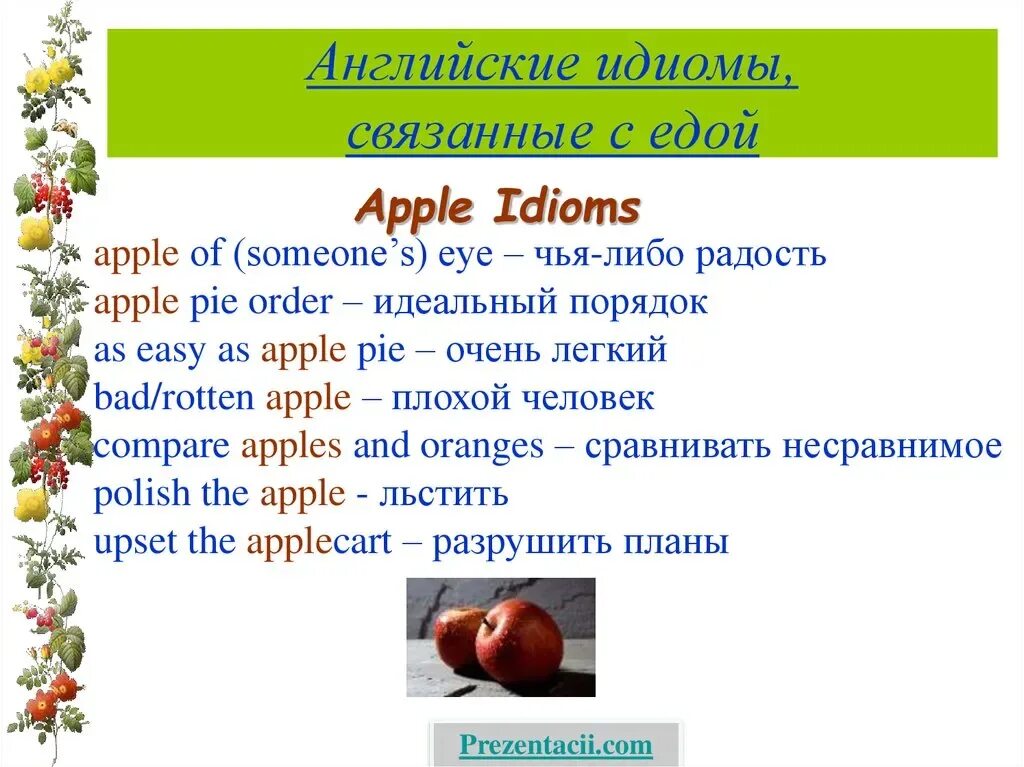 Английские идиомы, связанные с едой

Apple Idioms

apple of (someone's) eye – чья-либо радость
apple pie order – идеальный порядок
as easy as apple pie – очень легкий
bad/rotten apple – плохой человек
compare apples and oranges – сравнивать несравнимое
polish the apple - льстить
upset the applecart – разрушить планы

Prezentacii.com